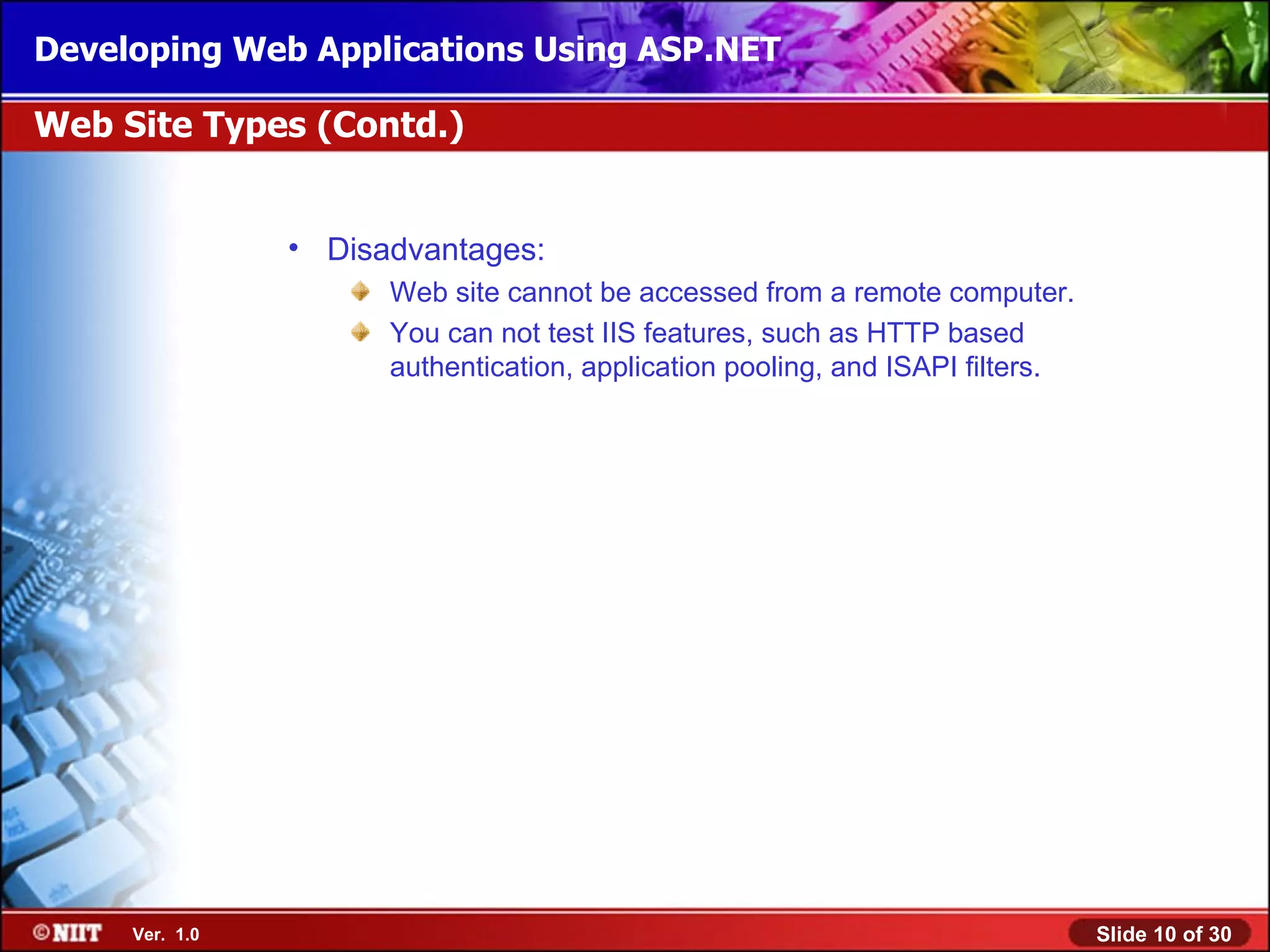 Developing Web Applications Using ASP.NET

Web Site Types (Contd.)

• Disadvantages:
Web site cannot be accessed from a remote computer.
You can not test IIS features, such as HTTP based authentication, application pooling, and ISAPI filters.

©NIIT Ver. 1.0

Slide 10 of 30